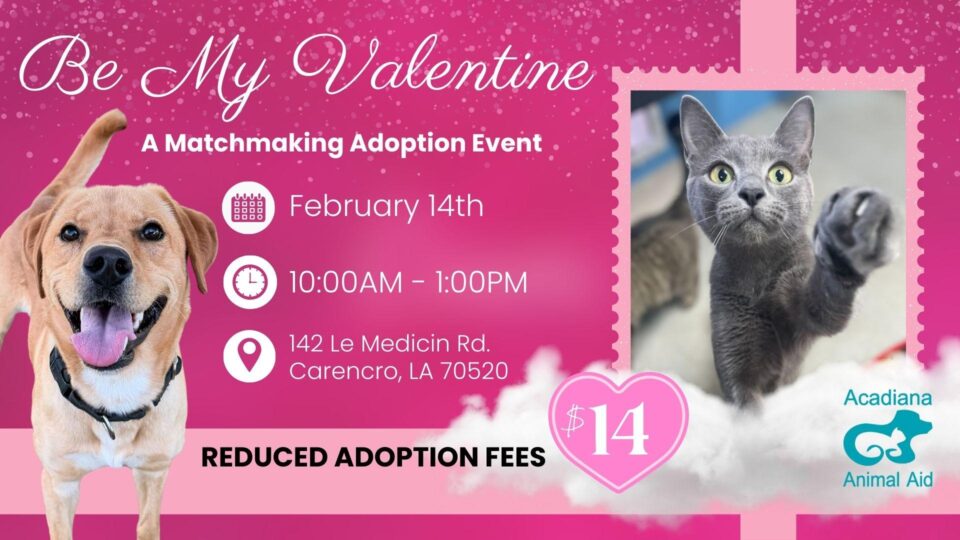 Be My Valentine

A Matchmaking Adoption Event

February 14th

10:00AM - 1:00PM

142 Le Medicin Rd.
Carencro, LA 70520

REDUCED ADOPTION FEES

$14

Acadiana
Animal Aid